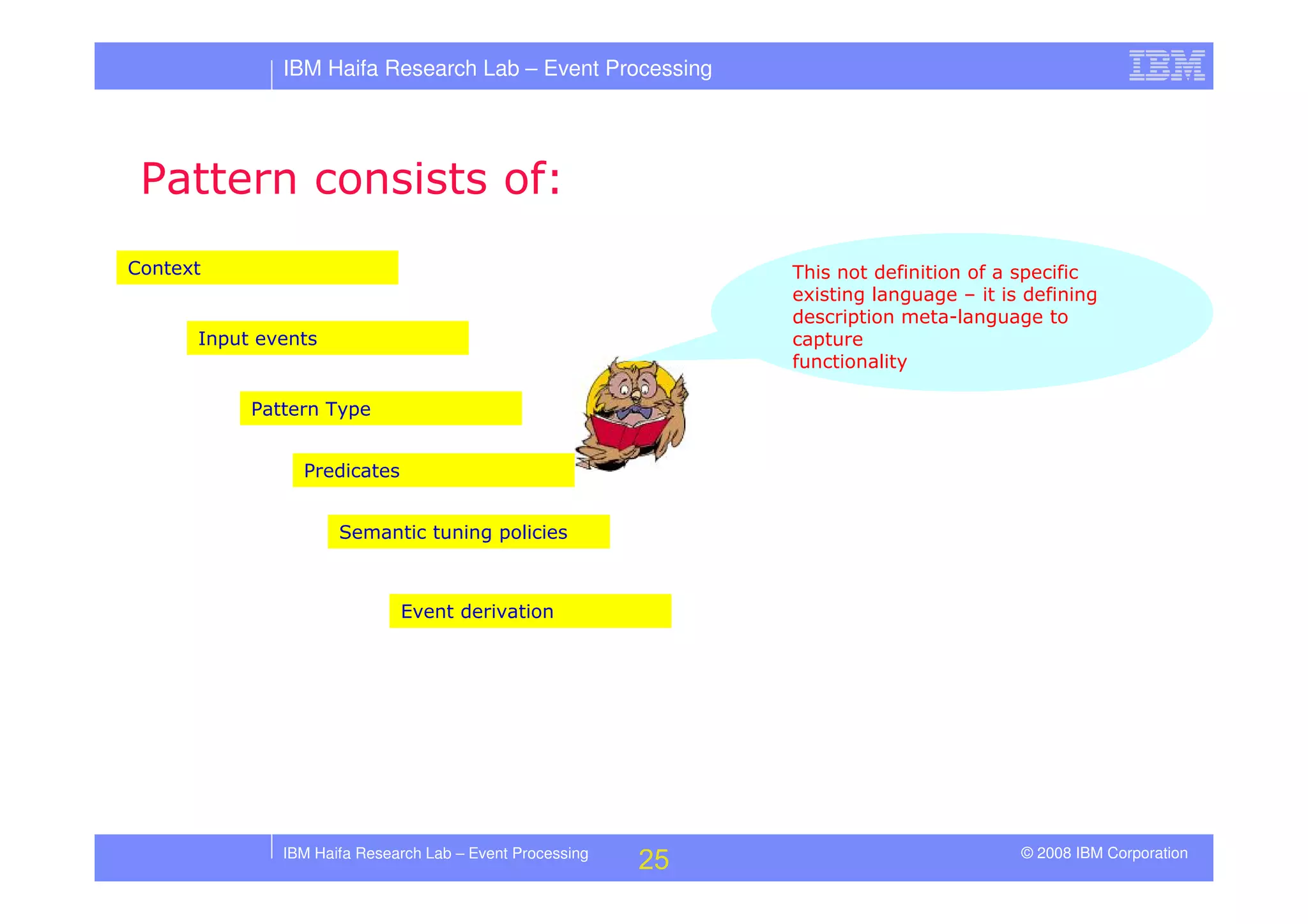 IBM Haifa Research Lab – Event Processing

IBM

Pattern consists of:

Context

Input events

Pattern Type

Predicates

Semantic tuning policies

Event derivation

This not definition of a specific existing language – it is defining description meta-language to capture functionality

IBM Haifa Research Lab – Event Processing 25 © 2008 IBM Corporation